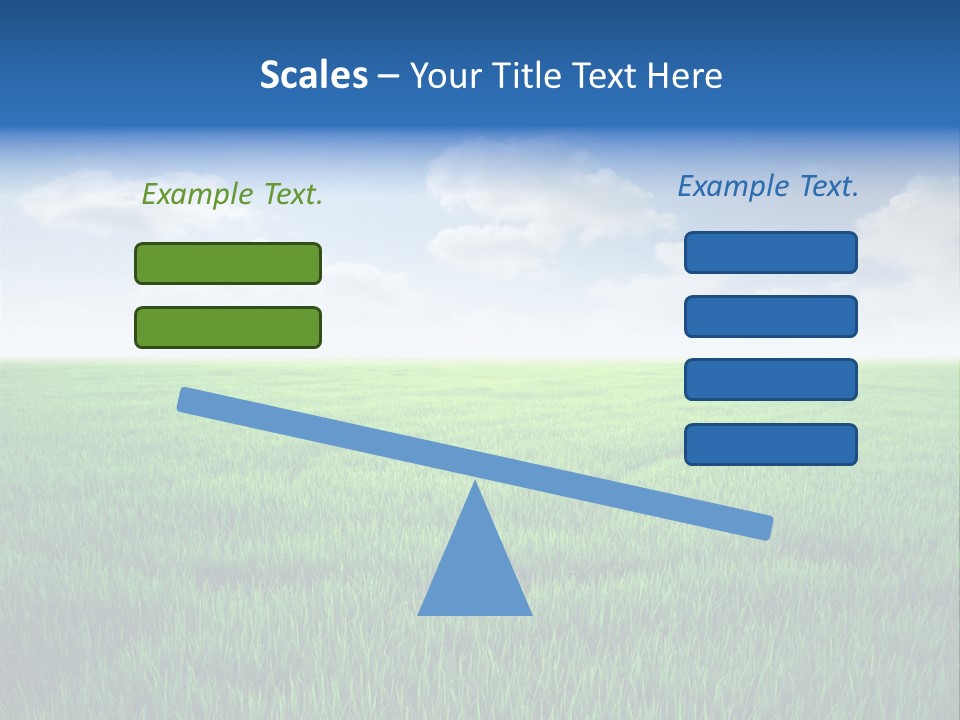 Scales – Your Title Text Here

Example Text.

Example Text.